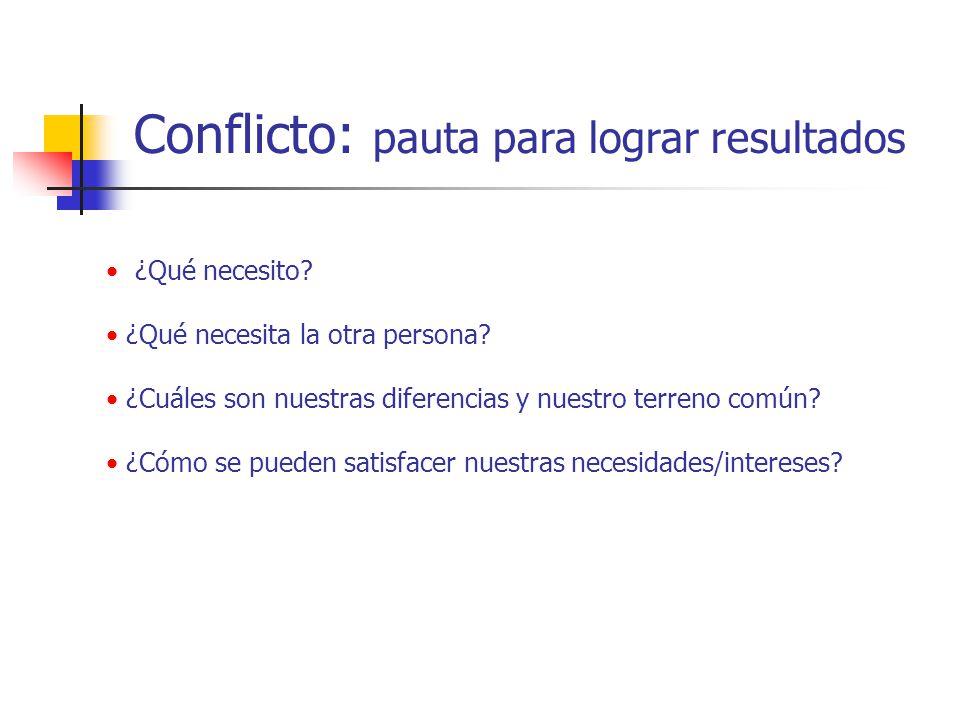 Conflicto: pauta para lograr resultados

• ¿Qué necesito?

• ¿Qué necesita la otra persona?

• ¿Cuáles son nuestras diferencias y nuestro terreno común?

• ¿Cómo se pueden satisfacer nuestras necesidades/intereses?